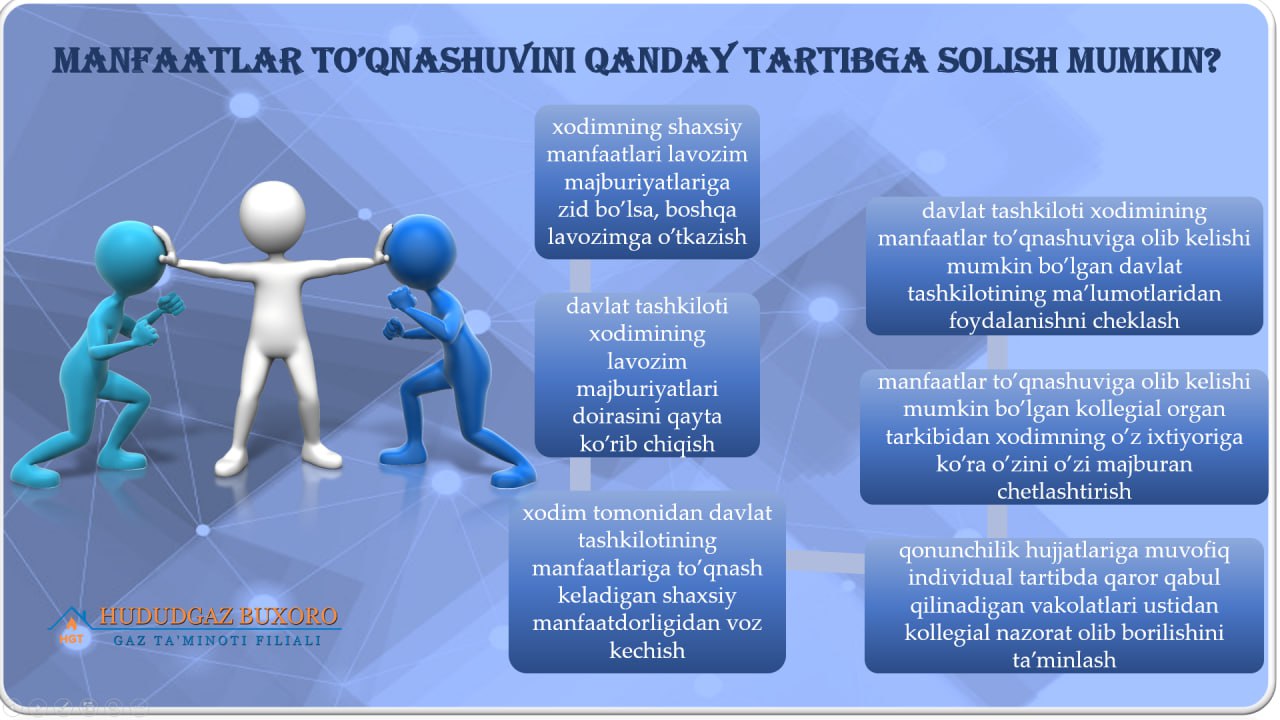 MANFAATLAR TO'QNASHUVINI QANDAY TARTIBGA SOLISH MUMKIN?

xodimning shaxsiy manfaatlari lavozim majburiyatlariga zid bo'lsa, boshqa lavozimga o'tkazish

davlat tashkiloti xodimining lavozim majburiyatlari doirasini qayta ko'rib chiqish

xodim tomonidan davlat tashkilotining manfaatlariga to'qnash keladigan shaxsiy manfaatdorligidan voz kechish

davlat tashkiloti xodimining manfaatlar to'qnashuviga olib kelishi mumkin bo'lgan davlat tashkilotining ma'lumotlaridan foydalanishni cheklash

manfaatlar to'qnashuviga olib kelishi mumkin bo'lgan kollegial organ tarkibidan xodimning o'z ixtiyoriga ko'ra o'zini o'zi majburan chetlashtirish

qonunchilik hujjatlariga muvofiq individual tartibda qaror qabul qilinadigan vakolatlari ustidan kollegial nazorat olib borilishini ta'minlash

HGT HUDUDGAZ BUXORO
GAZ TA'MINOTI FILIALI